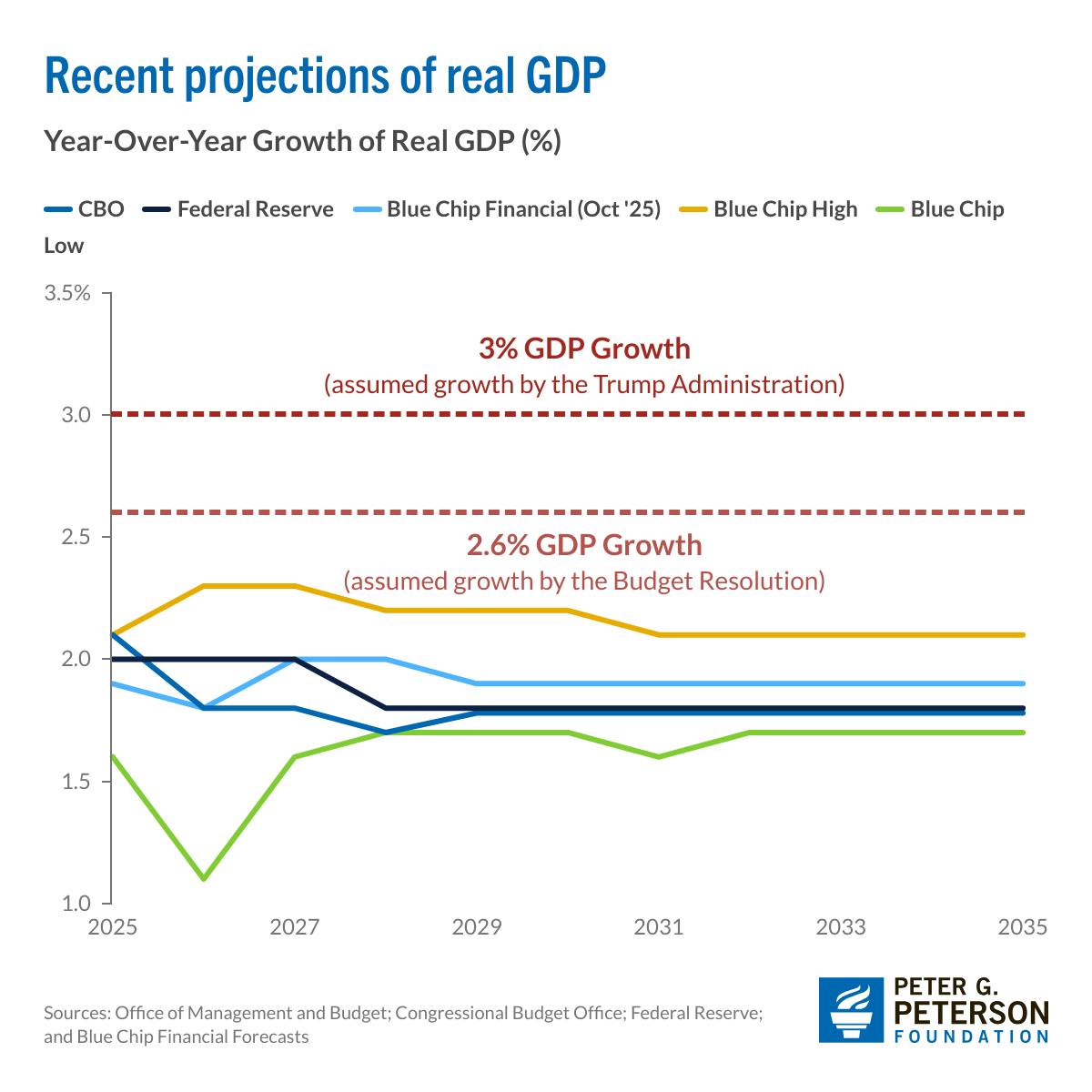 Recent projections of real GDP

Year-Over-Year Growth of Real GDP (%)

CBO Federal Reserve Blue Chip Financial (Oct '25) Blue Chip High Blue Chip Low

3.5%
3.0
2.5
2.0
1.5
1.0

3% GDP Growth
(assumed growth by the Trump Administration)

2.6% GDP Growth
(assumed growth by the Budget Resolution)

2025 2027 2029 2031 2033 2035

Sources: Office of Management and Budget; Congressional Budget Office; Federal Reserve; and Blue Chip Financial Forecasts

PETER G. PETERSON FOUNDATION